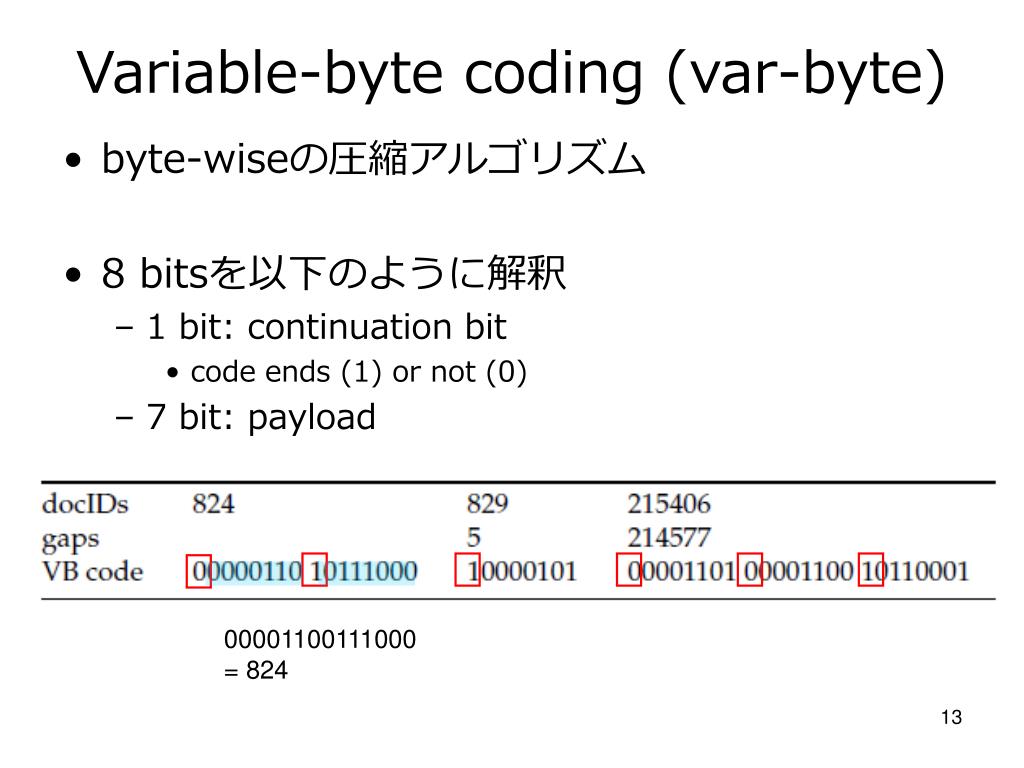 Variable-byte coding (var-byte)

• byte-wiseの圧縮アルゴリズム

• 8 bitsを以下のように解釈
– 1 bit: continuation bit
• code ends (1) or not (0)
– 7 bit: payload

| docIDs | 824 | 829 | 215406 |
|---|---|---|---|
| gaps | | 5 | 214577 |
| VB code | 00000110 10111000 | 10000101 | 00001101 00001100 10110001 |

00001100111000
= 824

13